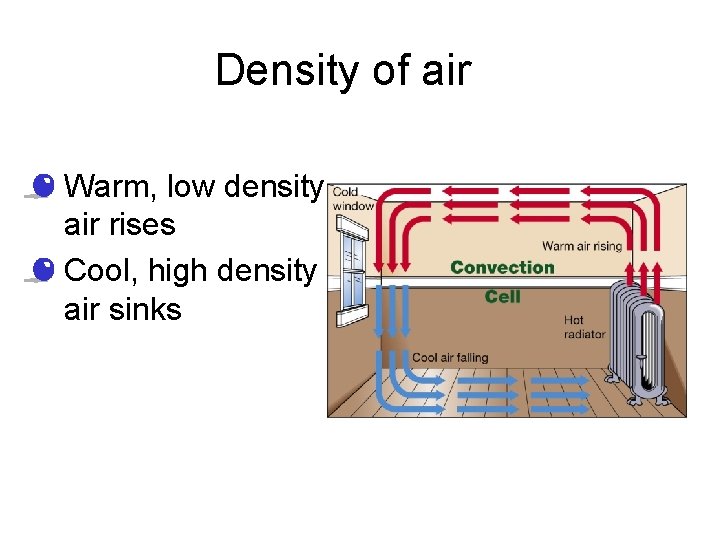 Density of air

Warm, low density air rises

Cool, high density air sinks

Cold window

Warm air rising

Convection Cell

Hot radiator

Cool air falling